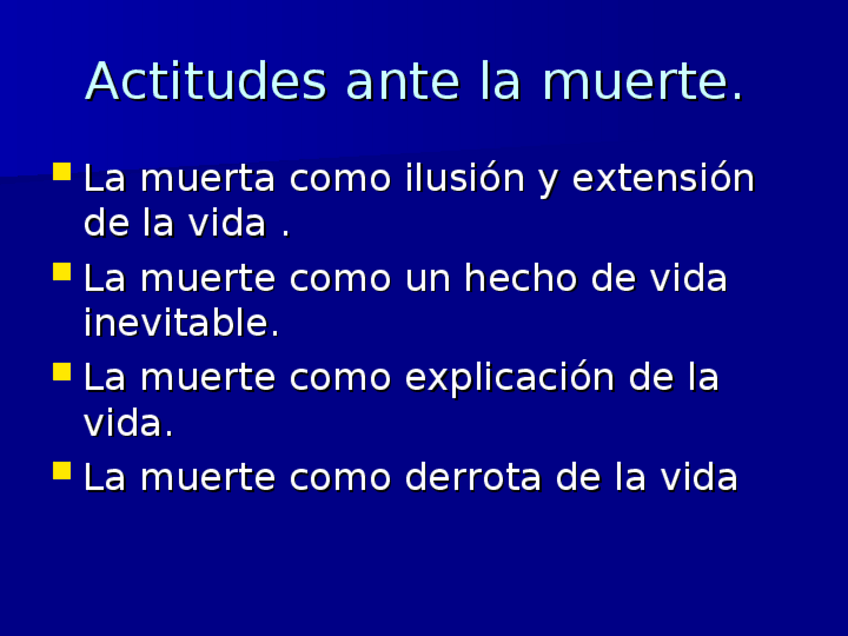 Actitudes ante la muerte.

- La muerta como ilusión y extensión de la vida .
- La muerte como un hecho de vida inevitable.
- La muerte como explicación de la vida.
- La muerte como derrota de la vida